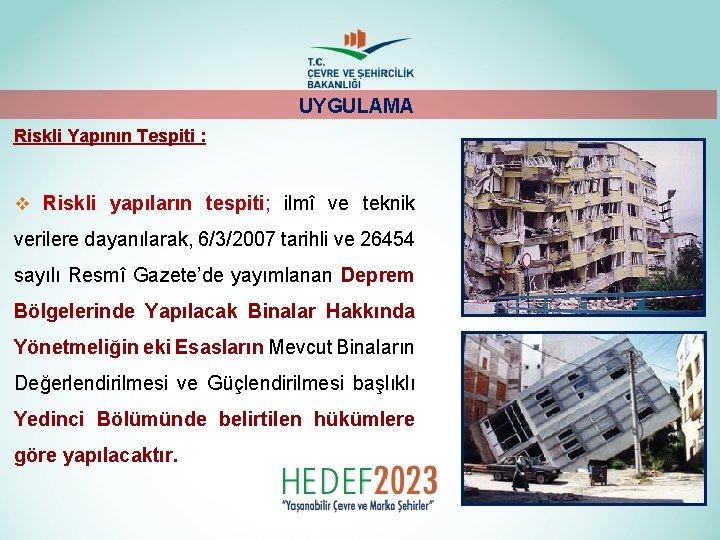 T.C.
ÇEVRE VE ŞEHİRCİLİK BAKANLIĞI

UYGULAMA

Riskli Yapının Tespiti :

❖ Riskli yapıların tespiti; ilmî ve teknik verilere dayanılarak, 6/3/2007 tarihli ve 26454 sayılı Resmî Gazete'de yayımlanan Deprem Bölgelerinde Yapılacak Binalar Hakkında Yönetmeliğin eki Esasların Mevcut Binaların Değerlendirilmesi ve Güçlendirilmesi başlıklı Yedinci Bölümünde belirtilen hükümlere göre yapılacaktır.

HEDEF2023
"Yaşanabilir Çevre ve Marka Şehirler"